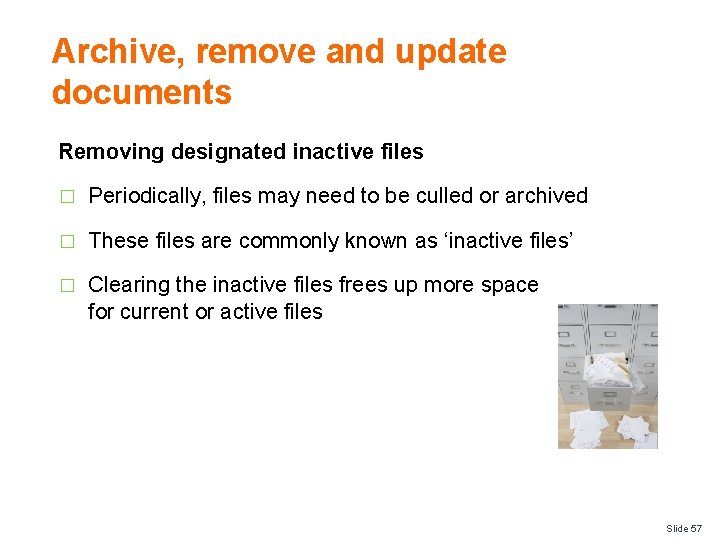 Archive, remove and update documents

Removing designated inactive files

□ Periodically, files may need to be culled or archived

□ These files are commonly known as ‘inactive files’

□ Clearing the inactive files frees up more space for current or active files

Slide 57